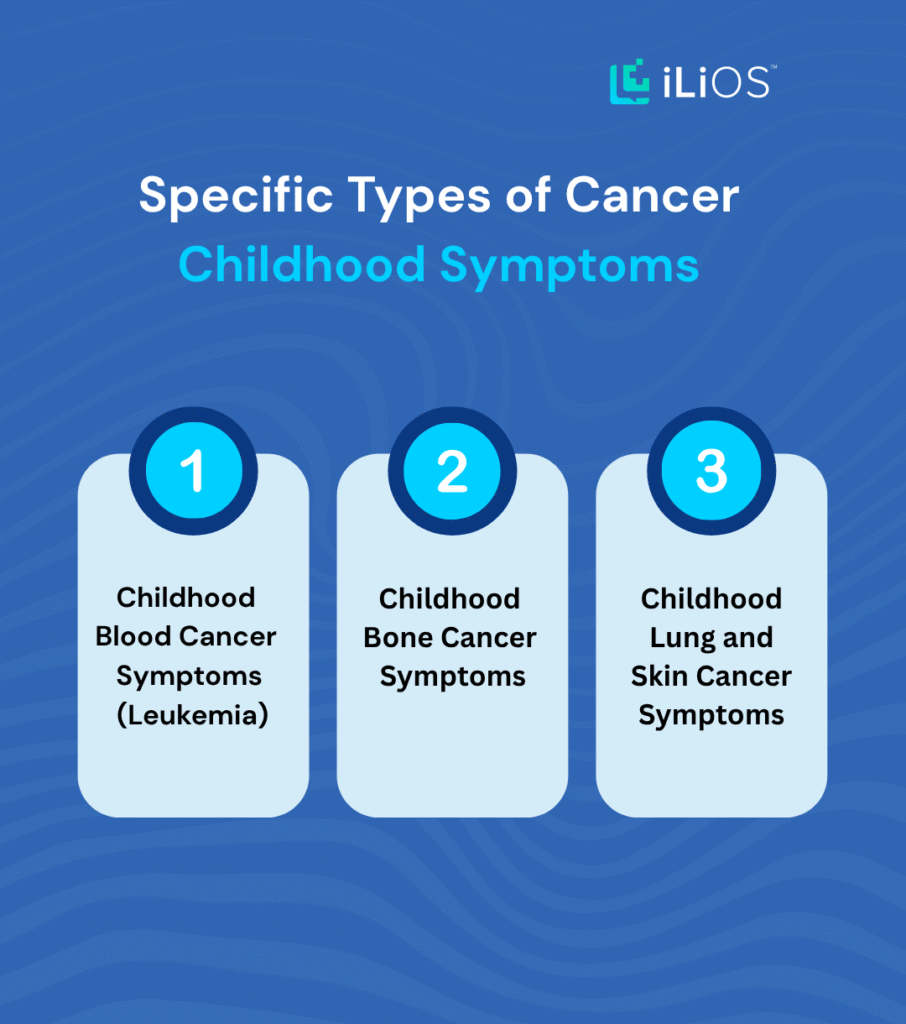 iLiOS™

Specific Types of Cancer
Childhood Symptoms

1
Childhood Blood Cancer Symptoms (Leukemia)

2
Childhood Bone Cancer Symptoms

3
Childhood Lung and Skin Cancer Symptoms